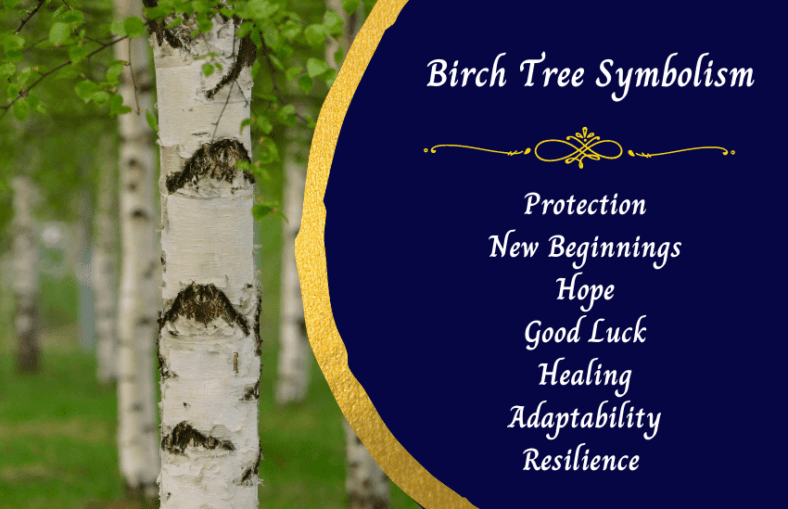 Birch Tree Symbolism

Protection
New Beginnings
Hope
Good Luck
Healing
Adaptability
Resilience